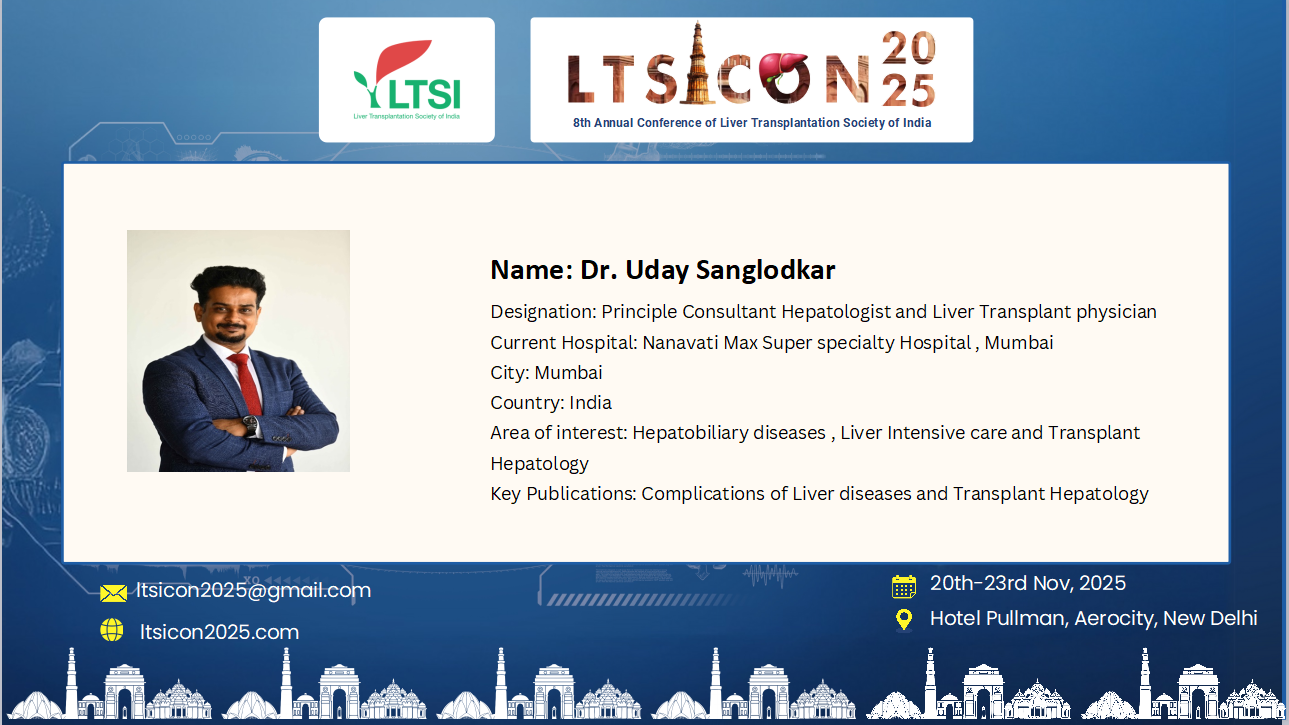 LTSI
Liver Transplantation Society of India

LTSICON 2025
8th Annual Conference of Liver Transplantation Society of India

Name: Dr. Uday Sanglodkar

Designation: Principle Consultant Hepatologist and Liver Transplant physician
Current Hospital: Nanavati Max Super specialty Hospital , Mumbai
City: Mumbai
Country: India
Area of interest: Hepatobiliary diseases , Liver Intensive care and Transplant Hepatology
Key Publications: Complications of Liver diseases and Transplant Hepatology

ltsicon2025@gmail.com
ltsicon2025.com

20th-23rd Nov, 2025
Hotel Pullman, Aerocity, New Delhi